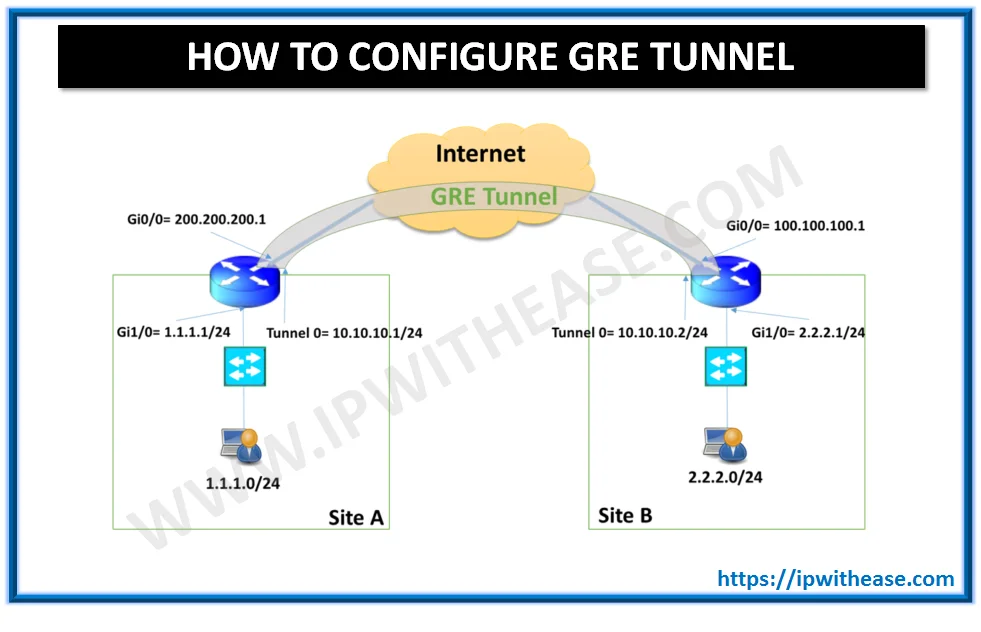 HOW TO CONFIGURE GRE TUNNEL

Internet

GRE Tunnel

Gi0/0= 200.200.200.1

Gi0/0= 100.100.100.1

Gi1/0= 1.1.1.1/24

Tunnel 0= 10.10.10.1/24

Tunnel 0= 10.10.10.2/24

Gi1/0= 2.2.2.1/24

1.1.1.0/24

2.2.2.0/24

Site A

Site B

WWW.IPWITHEASE.COM

https://ipwithease.com